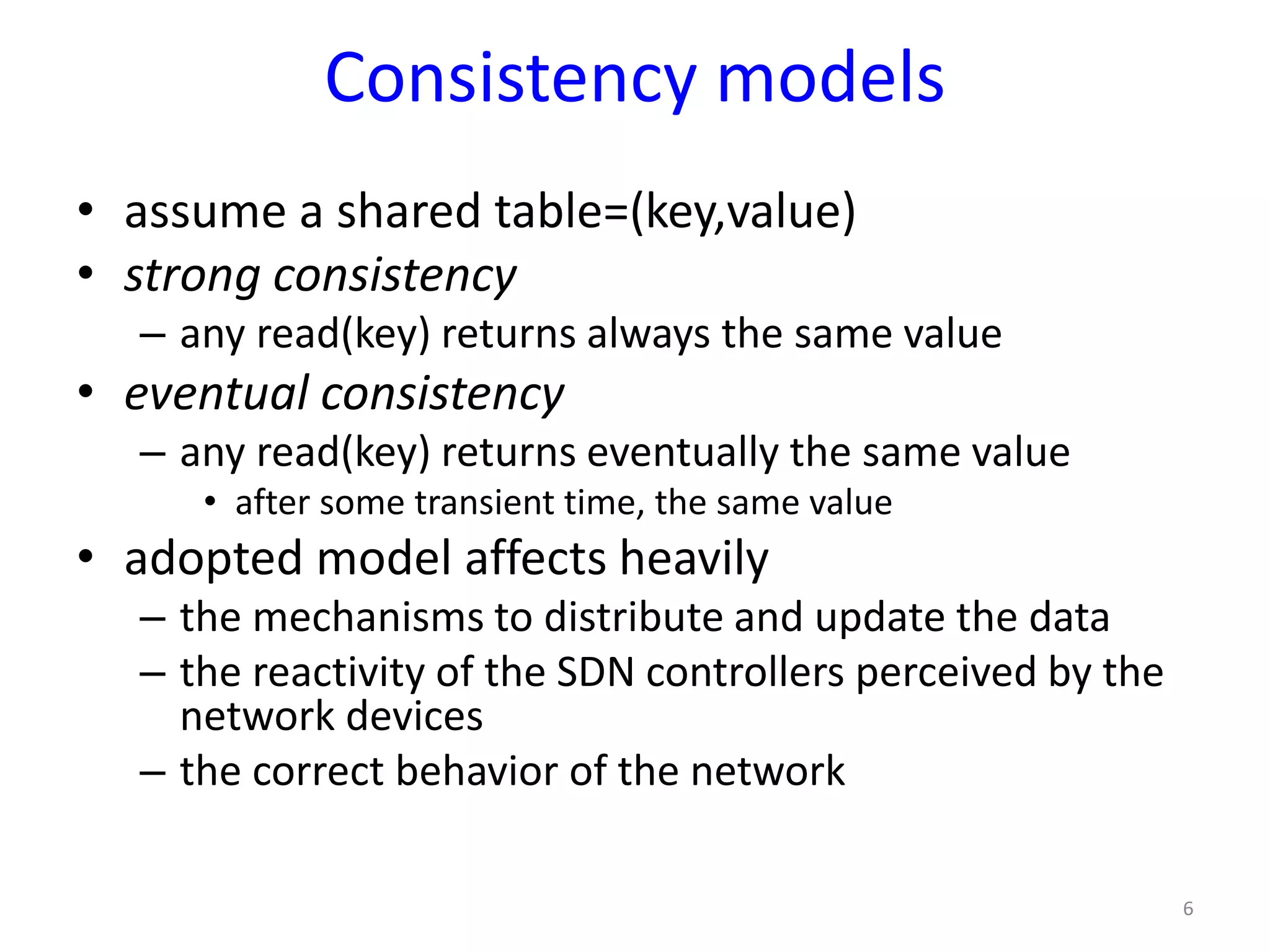 Consistency models

• assume a shared table=(key,value)
• strong consistency
– any read(key) returns always the same value
• eventual consistency
– any read(key) returns eventually the same value
• after some transient time, the same value
• adopted model affects heavily
– the mechanisms to distribute and update the data
– the reactivity of the SDN controllers perceived by the network devices
– the correct behavior of the network

6